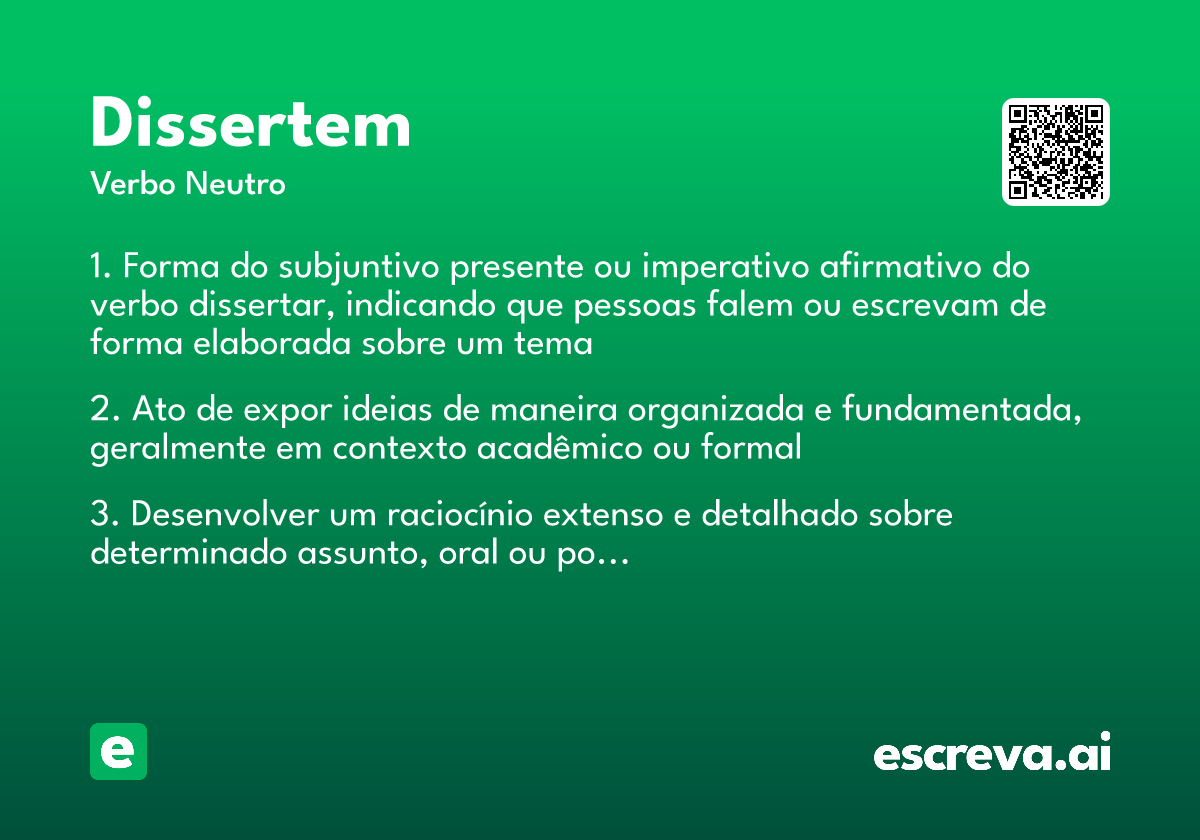 Dissertem

Verbo Neutro

1. Forma do subjuntivo presente ou imperativo afirmativo do verbo dissertar, indicando que pessoas falem ou escrevam de forma elaborada sobre um tema

2. Ato de expor ideias de maneira organizada e fundamentada, geralmente em contexto acadêmico ou formal

3. Desenvolver um raciocínio extenso e detalhado sobre determinado assunto, oral ou po...

e

escreva.ai